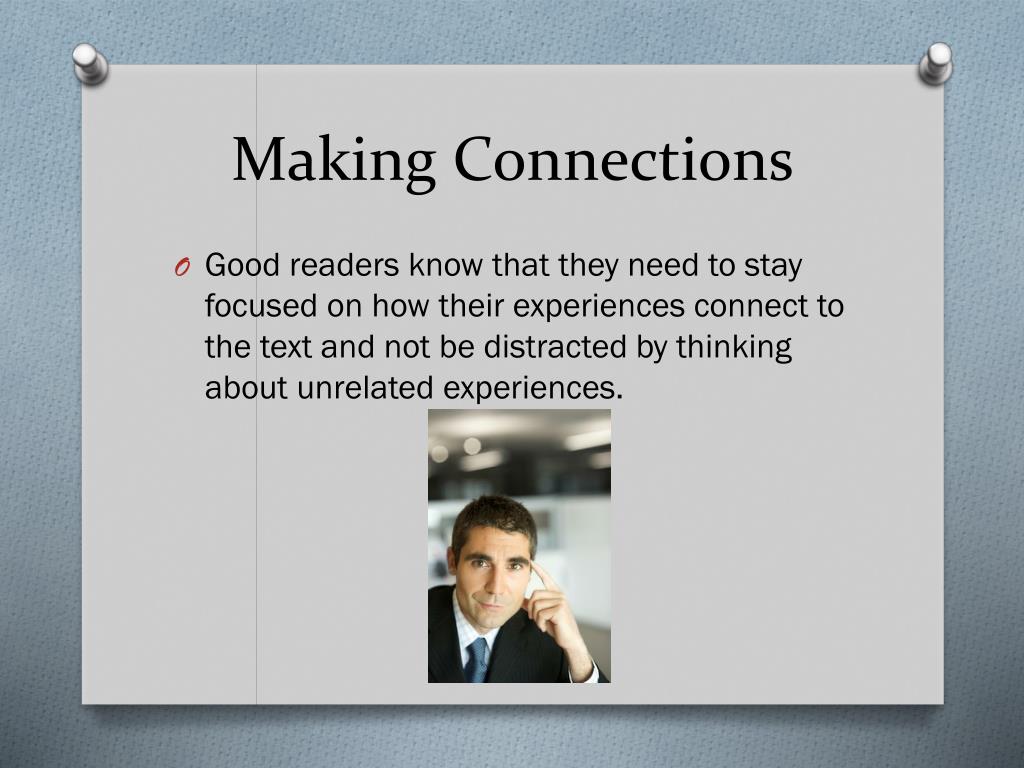 Making Connections

O Good readers know that they need to stay focused on how their experiences connect to the text and not be distracted by thinking about unrelated experiences.